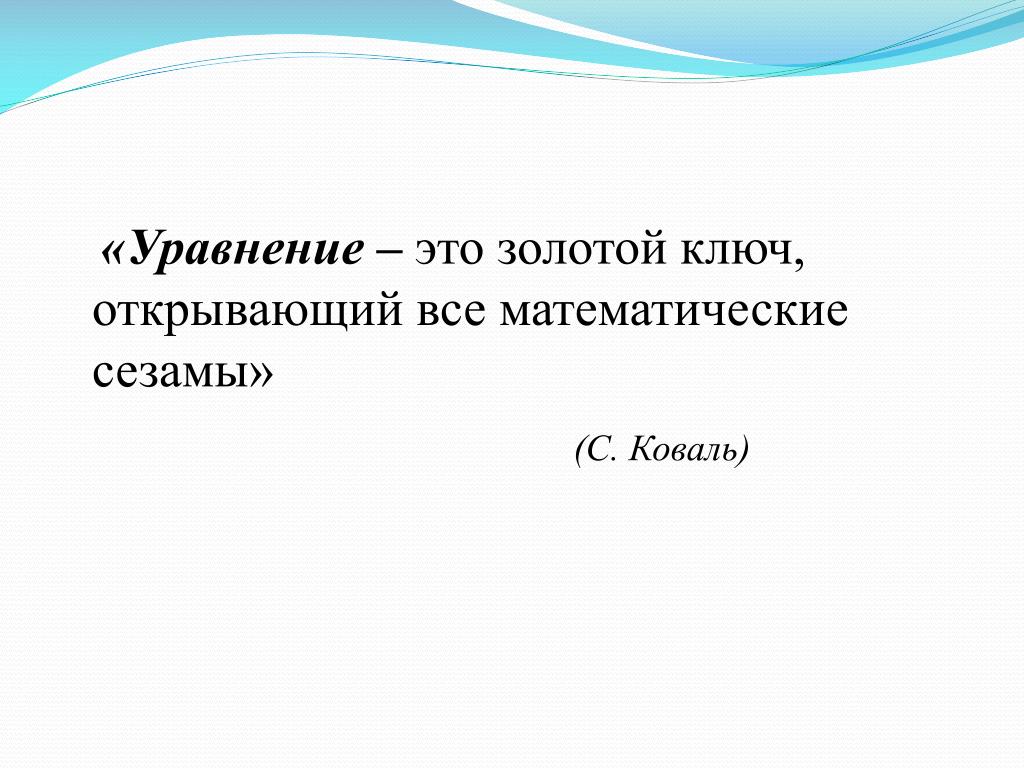 «Уравнение – это золотой ключ, открывающий все математические сезамы»

(С. Коваль)